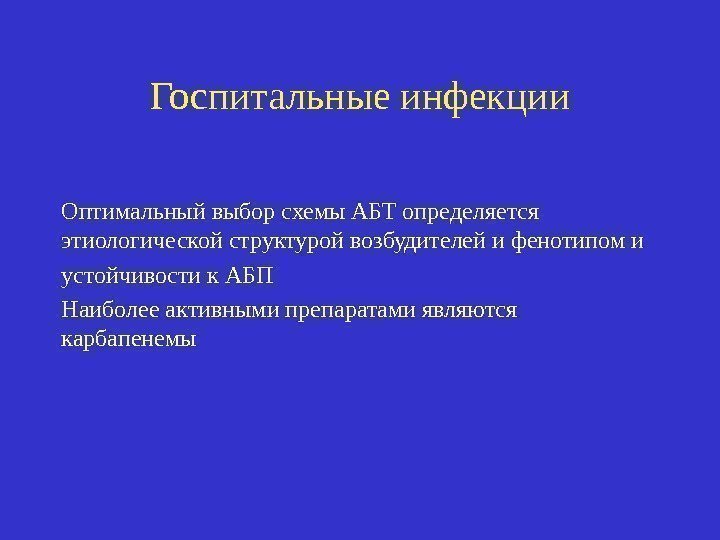 Госпитальные инфекции

Оптимальный выбор схемы АБТ определяется этиологической структурой возбудителей и фенотипом и устойчивости к АБП

Наиболее активными препаратами являются карбапенемы